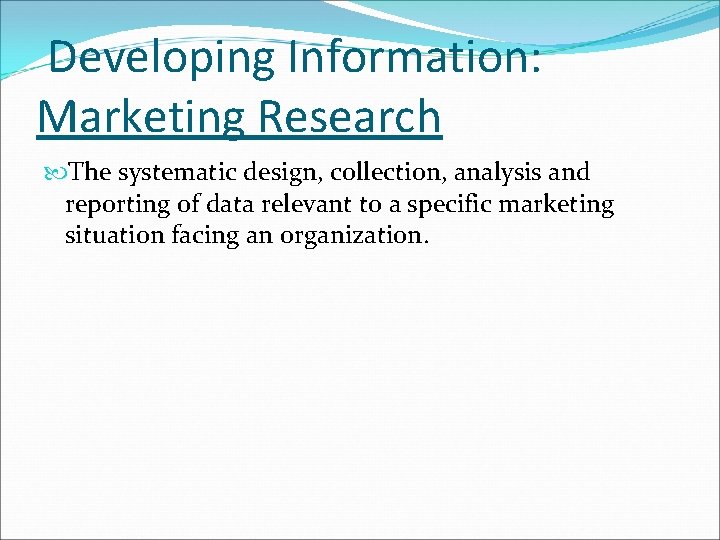 Developing Information: Marketing Research

The systematic design, collection, analysis and reporting of data relevant to a specific marketing situation facing an organization.